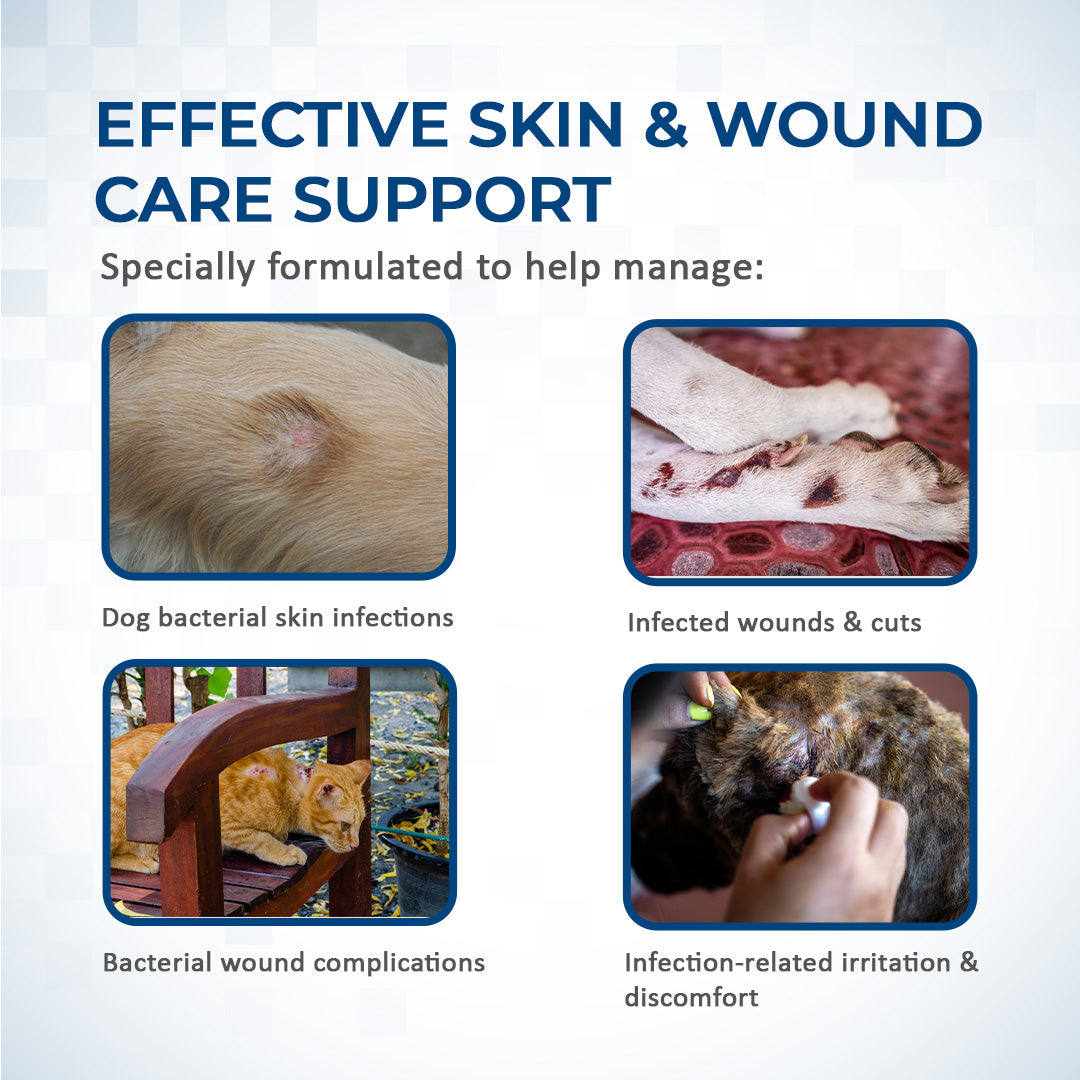 EFFECTIVE SKIN & WOUND CARE SUPPORT

Specially formulated to help manage:

Dog bacterial skin infections

Infected wounds & cuts

Bacterial wound complications

Infection-related irritation & discomfort